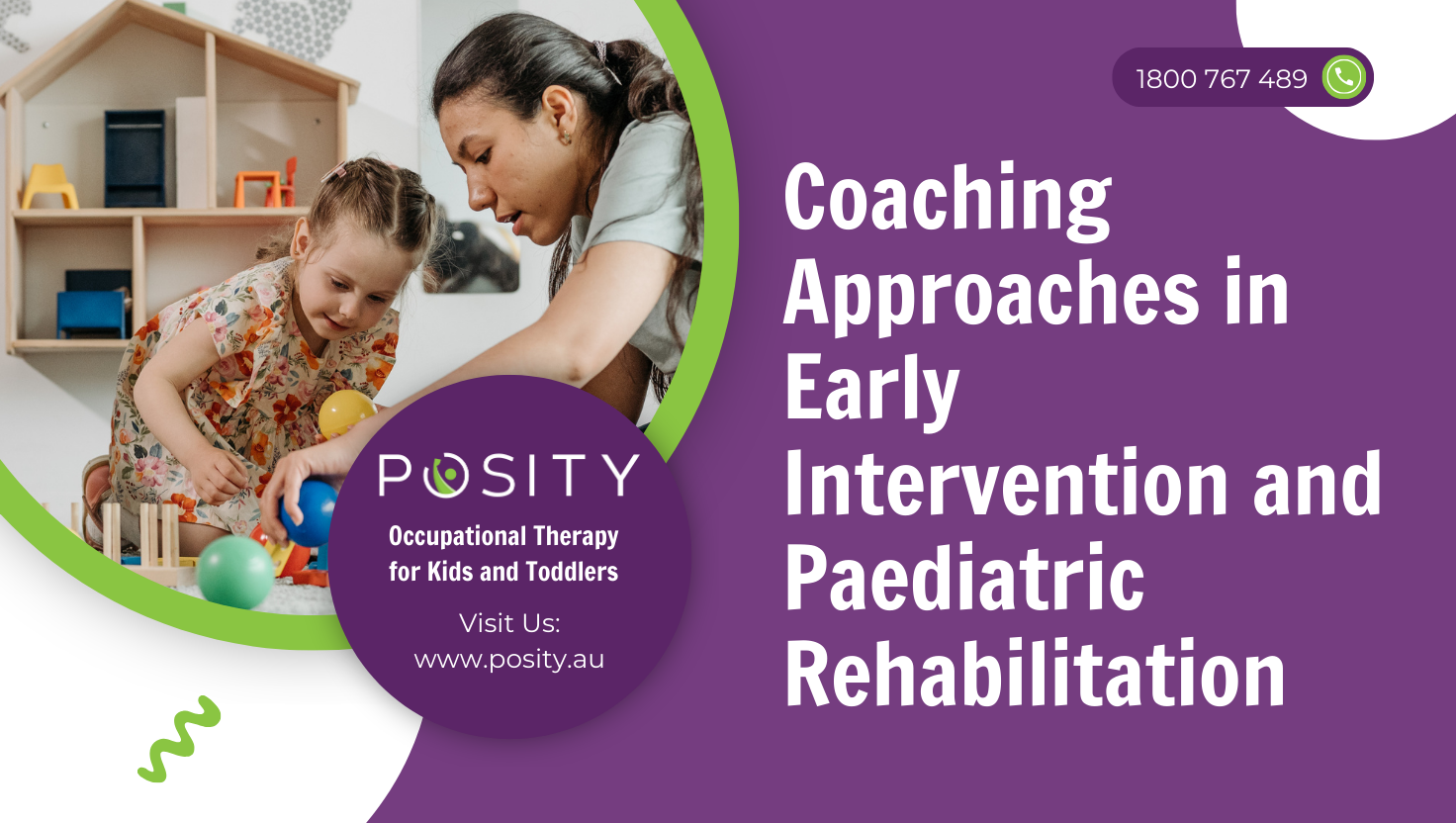 1800 767 489

Coaching Approaches in Early Intervention and Paediatric Rehabilitation

POSITY

Occupational Therapy for Kids and Toddlers

Visit Us:
www.posity.au